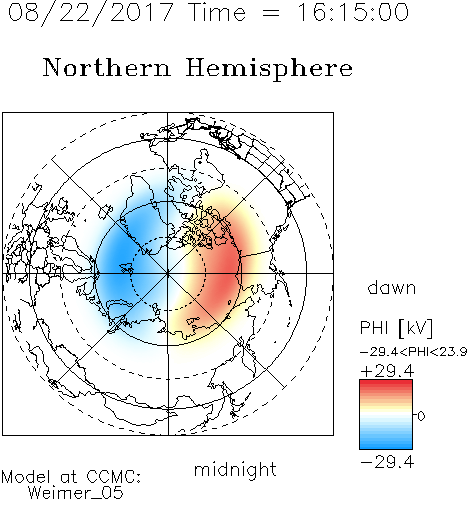 08/22/2017 Time = 16:15:00

Northern Hemisphere

dawn

PHI [kV]

−29.4<PHI<23.9

+29.4

0

−29.4

midnight

Model at CCMC:
Weimer_05